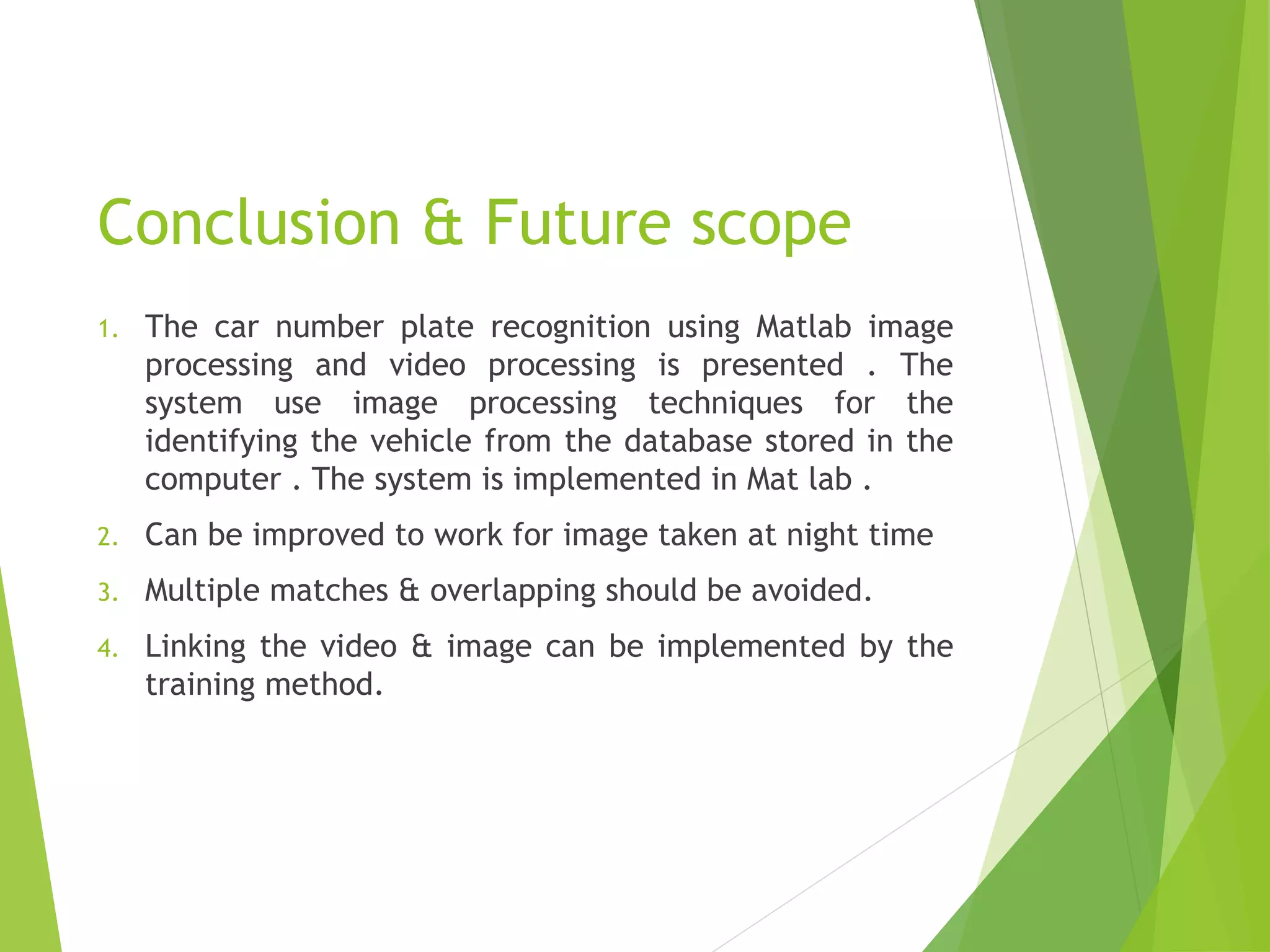 Conclusion & Future scope

1. The car number plate recognition using Matlab image processing and video processing is presented . The system use image processing techniques for the identifying the vehicle from the database stored in the computer . The system is implemented in Mat lab .

2. Can be improved to work for image taken at night time

3. Multiple matches & overlapping should be avoided.

4. Linking the video & image can be implemented by the training method.